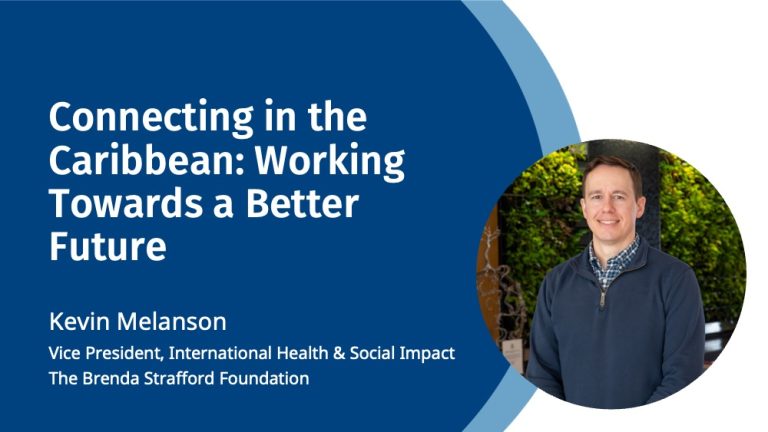 Connecting in the Caribbean: Working Towards a Better Future

Kevin Melanson

Vice President, International Health & Social Impact
The Brenda Strafford Foundation